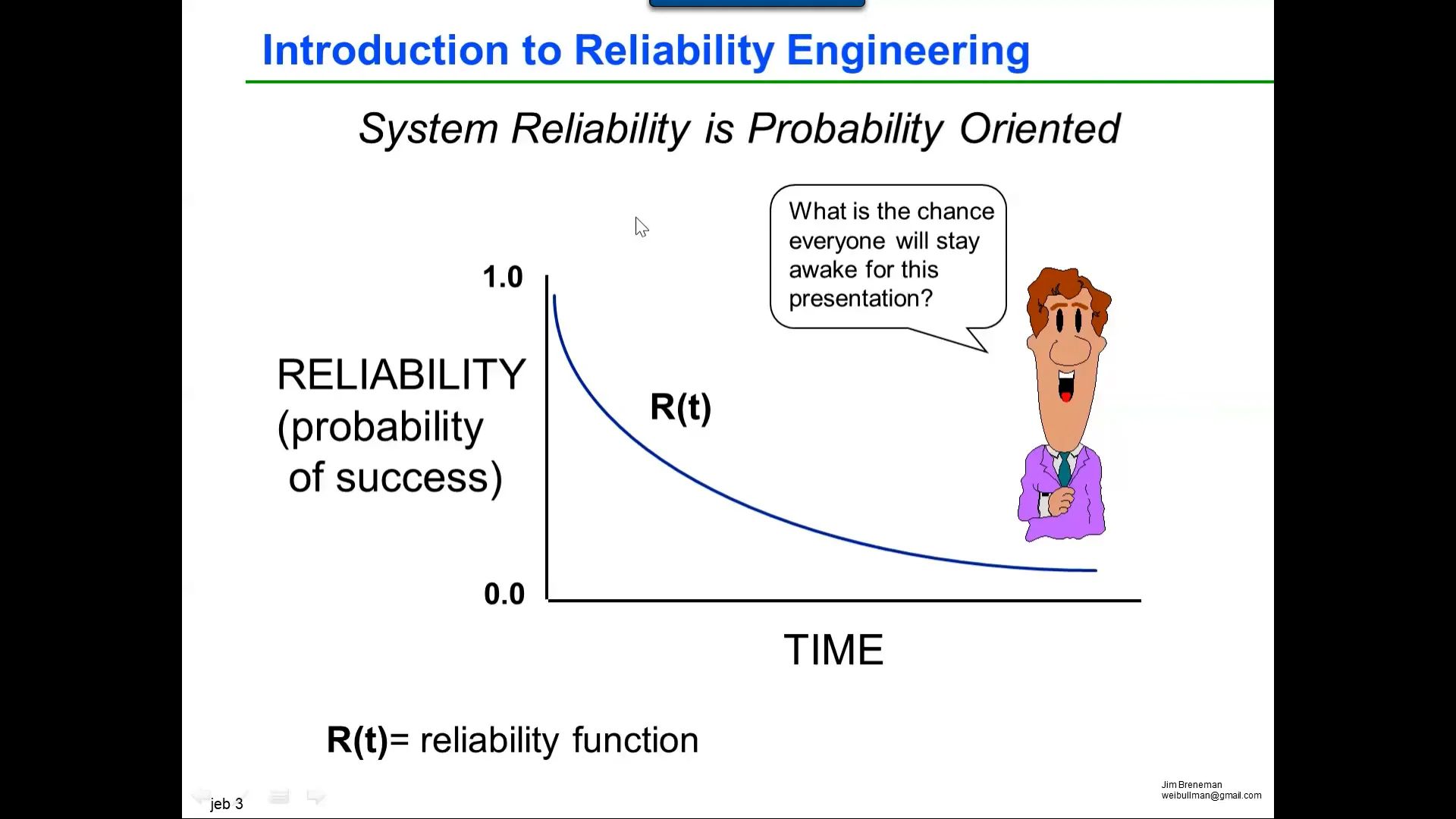 Introduction to Reliability Engineering

System Reliability is Probability Oriented

What is the chance everyone will stay awake for this presentation?

1.0

RELIABILITY (probability of success)

R(t)

0.0

TIME

R(t)= reliability function

jeb 3

Jim Breneman
weibullman@gmail.com